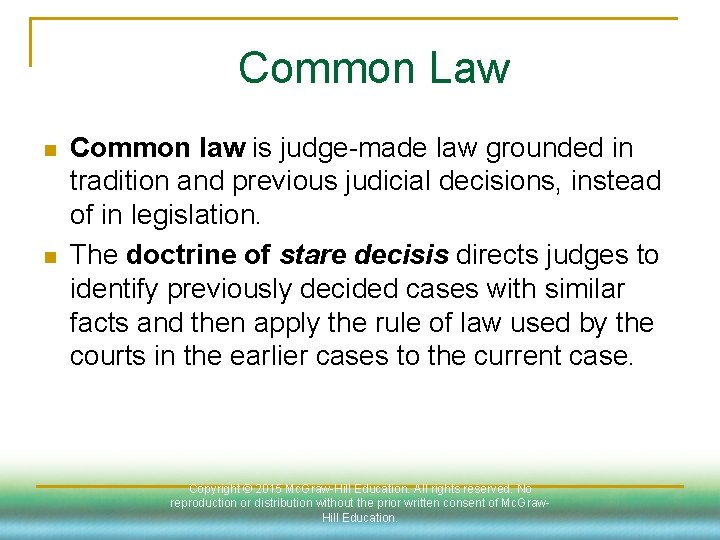 Common Law

Common law is judge-made law grounded in tradition and previous judicial decisions, instead of in legislation.

The doctrine of stare decisis directs judges to identify previously decided cases with similar facts and then apply the rule of law used by the courts in the earlier cases to the current case.

Copyright © 2015 McGraw-Hill Education. All rights reserved. No reproduction or distribution without the prior written consent of McGraw-Hill Education.